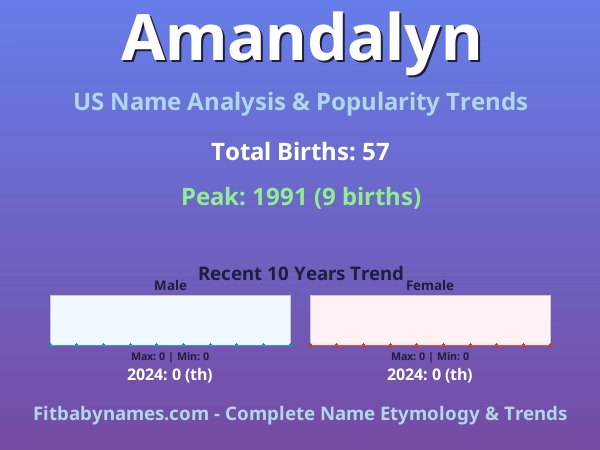 Amandalyn

US Name Analysis & Popularity Trends

Total Births: 57

Peak: 1991 (9 births)

Recent 10 Years Trend

Male

Max: 0 | Min: 0

2024: 0 (th)

Female

Max: 0 | Min: 0

2024: 0 (th)

Fitbabynames.com - Complete Name Etymology & Trends